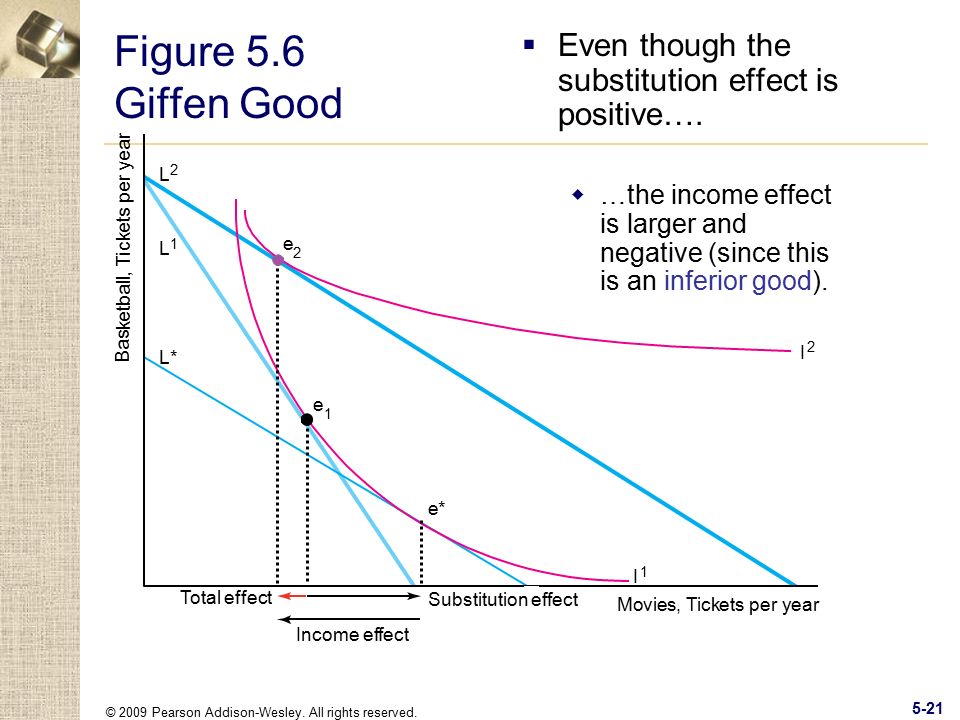 Figure 5.6
Giffen Good

Even though the substitution effect is positive….

…the income effect is larger and negative (since this is an inferior good).

Basketball, Tickets per year

$L^2$

$L^1$

$L^*$

$e_2$

$e_1$

$e^*$

$I^2$

$I^1$

Total effect

Substitution effect

Income effect

Movies, Tickets per year

© 2009 Pearson Addison-Wesley. All rights reserved.

5-21